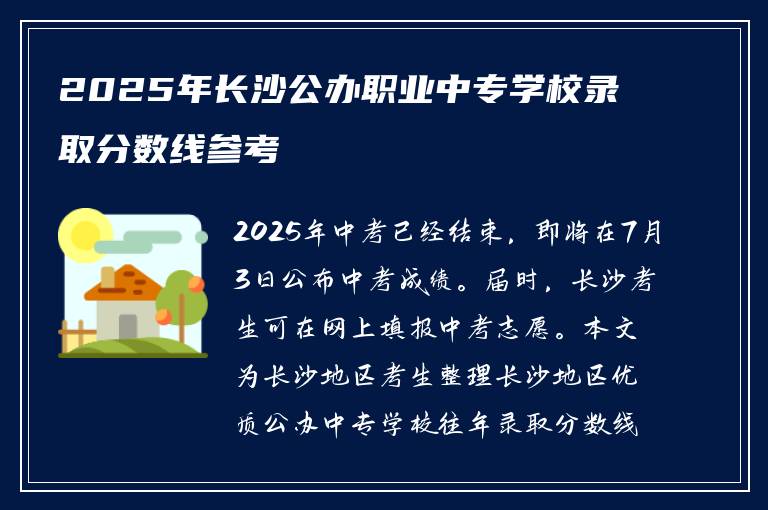 2025年长沙公办职业中专学校录取分数线参考

2025年中考已经结束，即将在7月3日公布中考成绩。届时，长沙考生可在网上填报中考志愿。本文为长沙地区考生整理长沙地区优质公办中专学校往年录取分数线